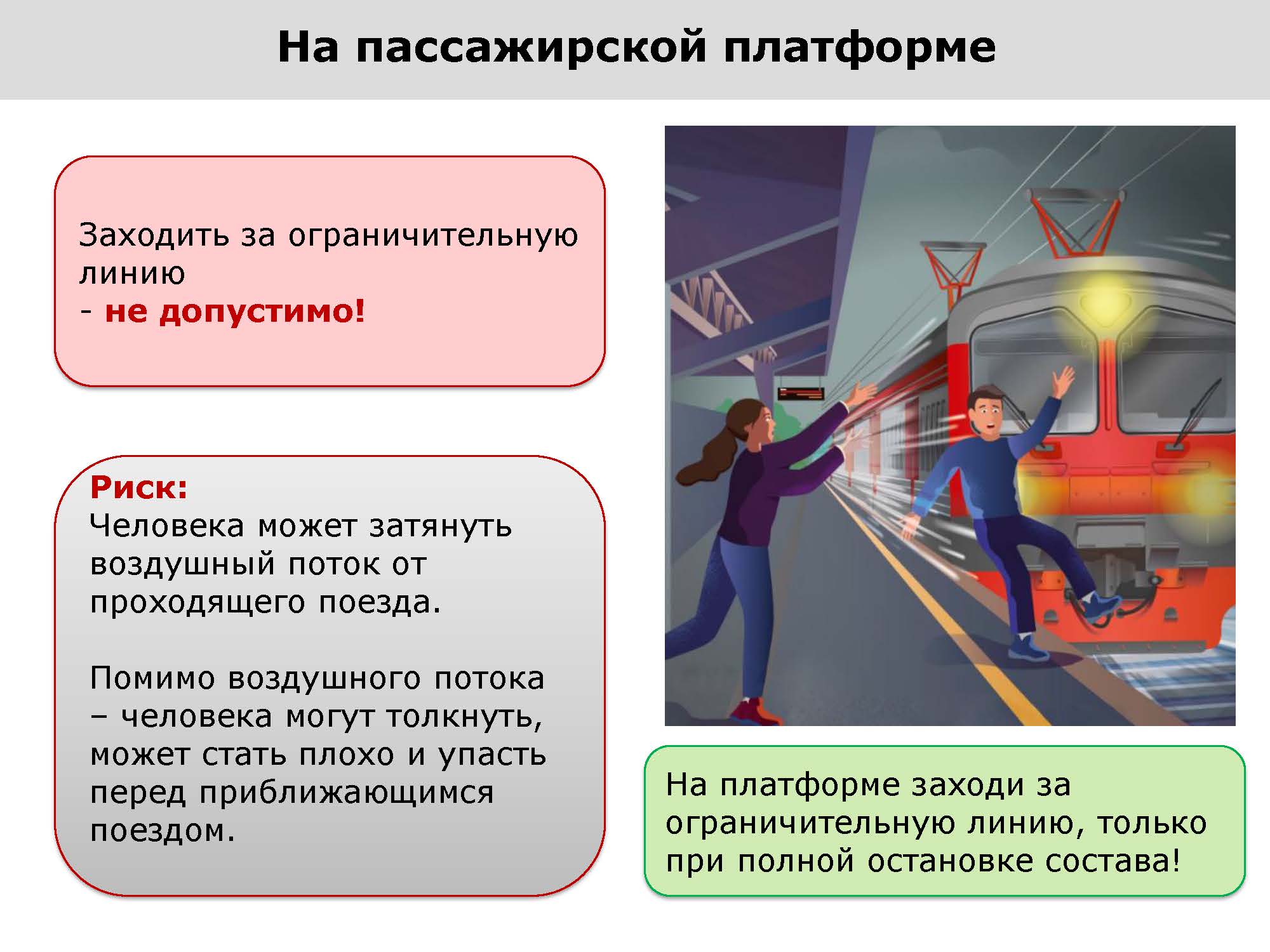 На пассажирской платформе

Заходить за ограничительную линию
- не допустимо!

Риск:
Человека может затянуть воздушный поток от проходящего поезда.

Помимо воздушного потока – человека могут толкнуть, может стать плохо и упасть перед приближающимся поездом.

На платформе заходи за ограничительную линию, только при полной остановке состава!